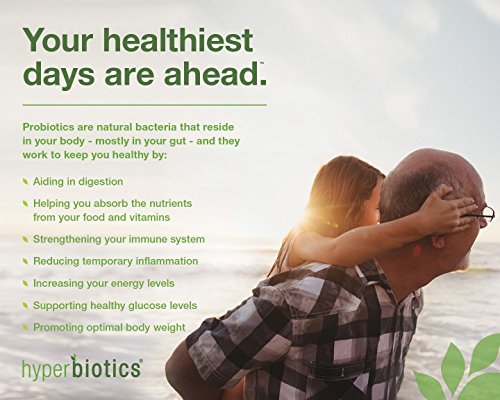 Your healthiest days are ahead.™

Probiotics are natural bacteria that reside in your body - mostly in your gut - and they work to keep you healthy by:

Aiding in digestion

Helping you absorb the nutrients from your food and vitamins

Strengthening your immune system

Reducing temporary inflammation

Increasing your energy levels

Supporting healthy glucose levels

Promoting optimal body weight

hyperbiotics®